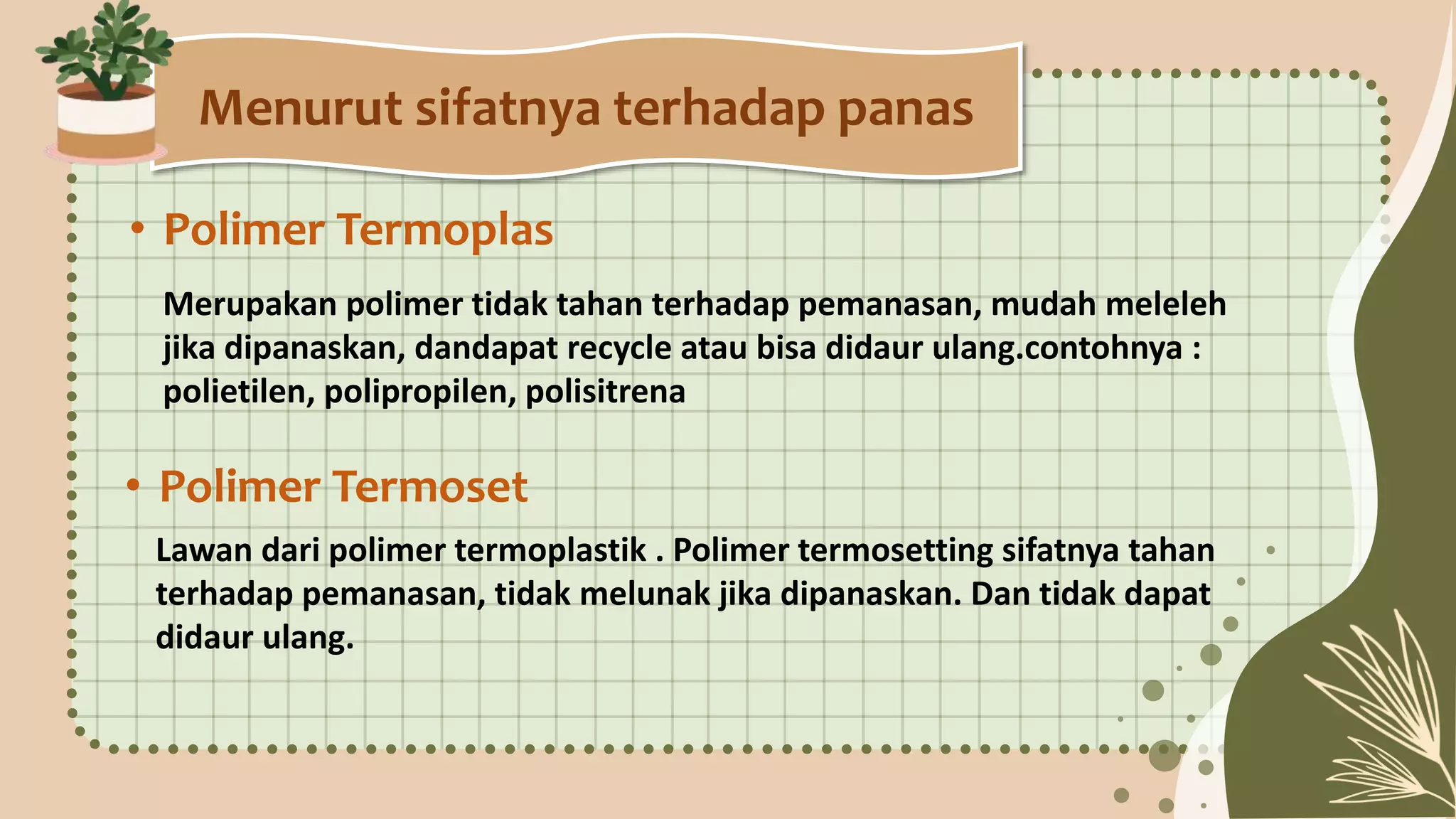 Menurut sifatnya terhadap panas

• Polimer Termoplas

Merupakan polimer tidak tahan terhadap pemanasan, mudah meleleh jika dipanaskan, dandapat recycle atau bisa didaur ulang.contohnya : polietilen, polipropilen, polisitrena

• Polimer Termoset

Lawan dari polimer termoplastik . Polimer termosetting sifatnya tahan terhadap pemanasan, tidak melunak jika dipanaskan. Dan tidak dapat didaur ulang.